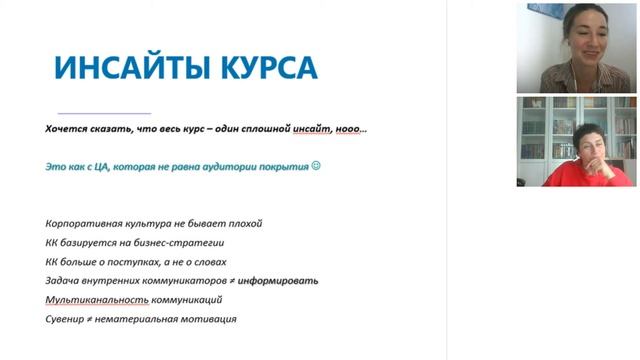 ИНСАЙТЫ КУРСА

Хочется сказать, что весь курс – один сплошной инсайт, нооо…

Это как с ЦА, которая не равна аудитории покрытия ☺

Корпоративная культура не бывает плохой

КК базируется на бизнес-стратегии

КК больше о поступках, а не о словах

Задача внутренних коммуникаторов ≠ информировать

Мультиканальность коммуникаций

Сувенир ≠ нематериальная мотивация